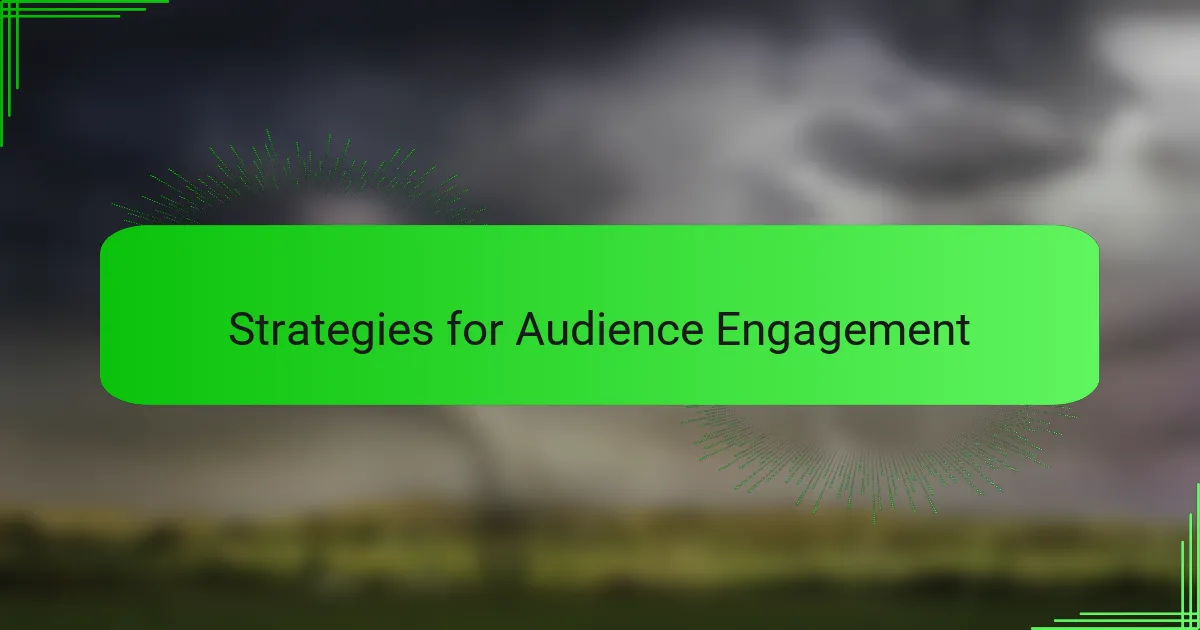 Strategies for Audience Engagement